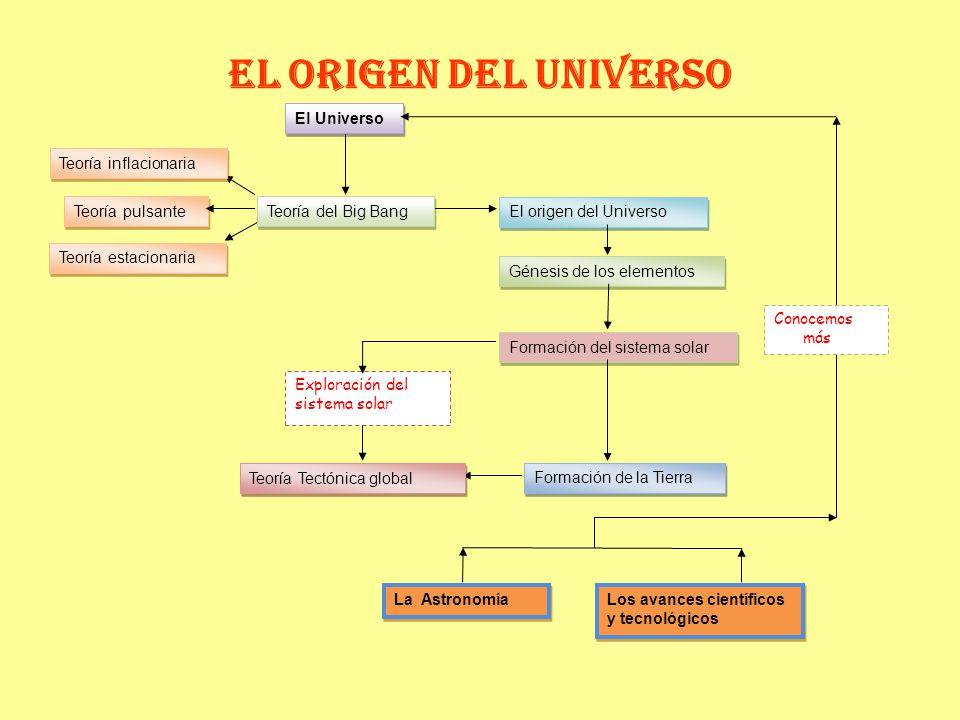 EL ORIGEN DEL UNIVERSO

El Universo

Teoría inflacionaria

Teoría pulsante

Teoría estacionaria

Teoría del Big Bang

El origen del Universo

Génesis de los elementos

Formación del sistema solar

Exploración del sistema solar

Teoría Tectónica global

Formación de la Tierra

Conocemos más

La Astronomía

Los avances científicos y tecnológicos